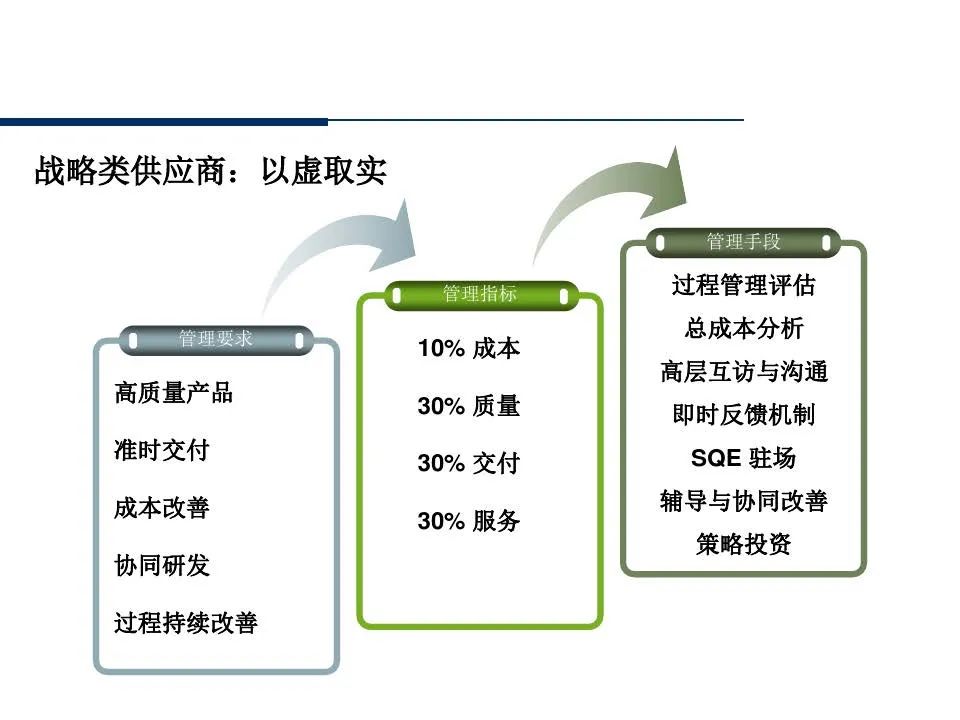 战略类供应商：以虚取实

管理要求

高质量产品

准时交付

成本改善

协同研发

过程持续改善

管理指标

10% 成本

30% 质量

30% 交付

30% 服务

管理手段

过程管理评估

总成本分析

高层互访与沟通

即时反馈机制

SQE 驻场

辅导与协同改善

策略投资